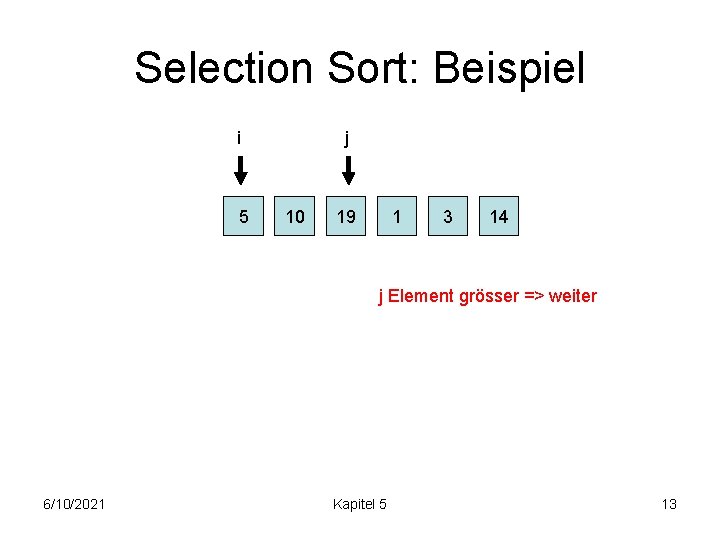 Selection Sort: Beispiel

i

j

5 10 19 1 3 14

j Element grösser => weiter

6/10/2021

Kapitel 5

13